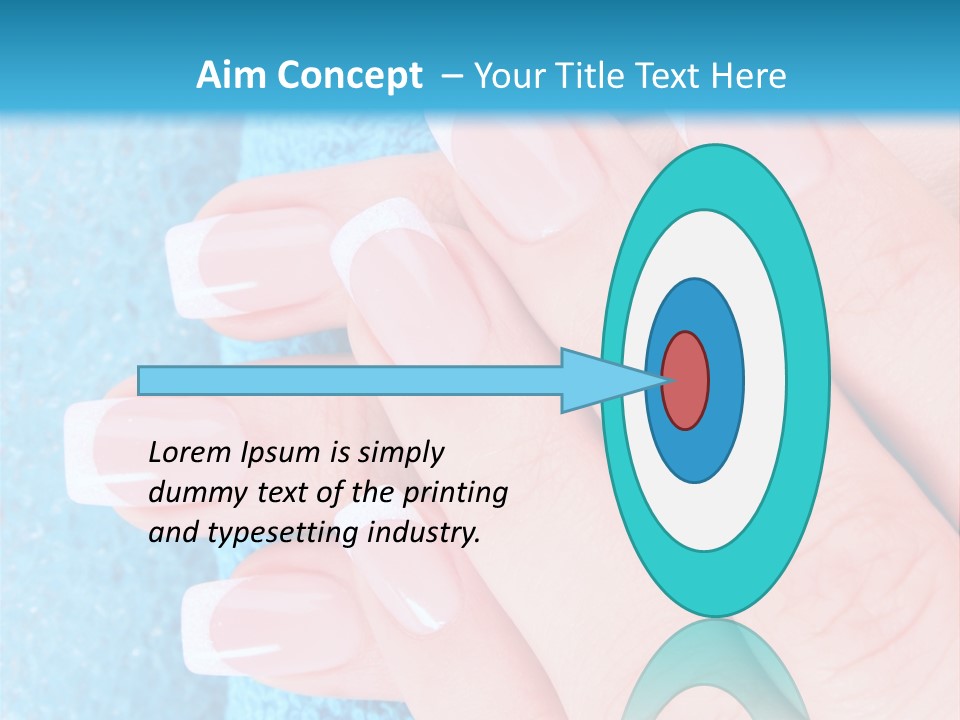 Aim Concept – Your Title Text Here

Lorem Ipsum is simply dummy text of the printing and typesetting industry.